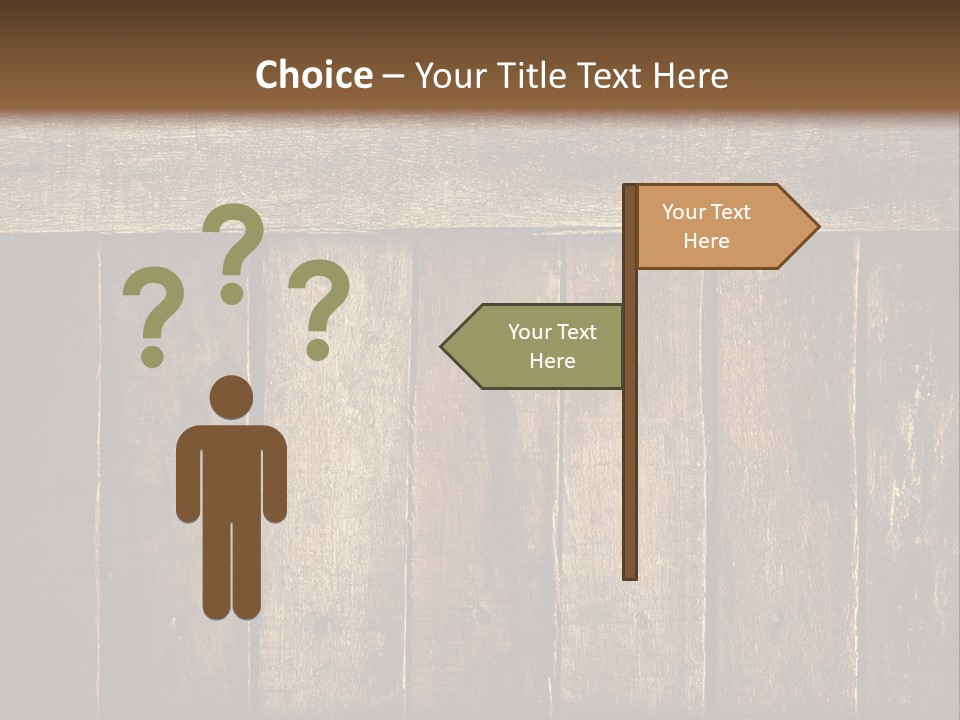 Choice – Your Title Text Here

? ? ?

Your Text Here

Your Text Here